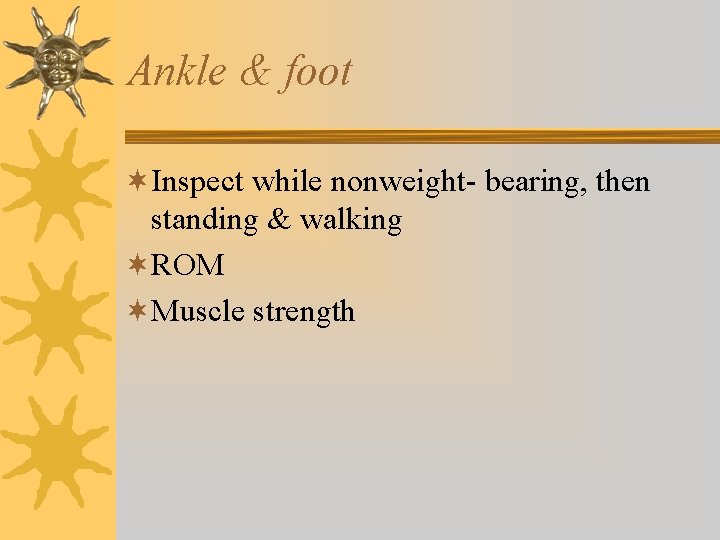 Ankle & foot

Inspect while nonweight- bearing, then standing & walking

ROM

Muscle strength